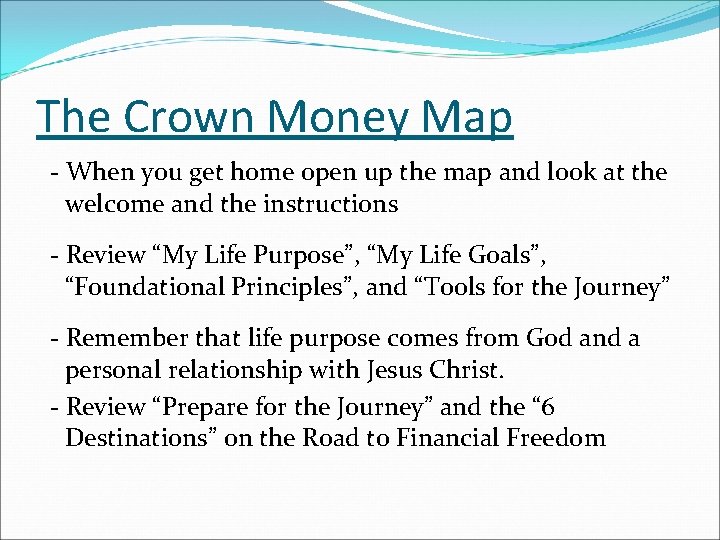 The Crown Money Map

- When you get home open up the map and look at the welcome and the instructions

- Review “My Life Purpose”, “My Life Goals”, “Foundational Principles”, and “Tools for the Journey”

- Remember that life purpose comes from God and a personal relationship with Jesus Christ.

- Review “Prepare for the Journey” and the “6 Destinations” on the Road to Financial Freedom